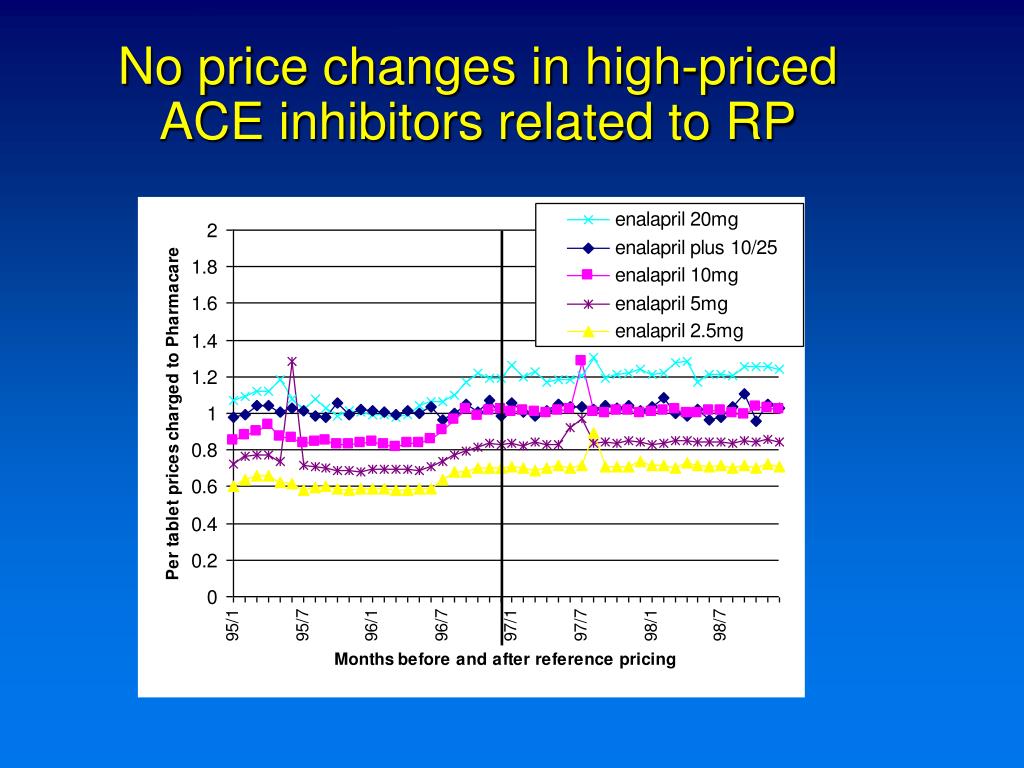 No price changes in high-priced ACE inhibitors related to RP

enalapril 20mg
enalapril plus 10/25
enalapril 10mg
enalapril 5mg
enalapril 2.5mg

Per tablet prices charged to Pharmacare

2
1.8
1.6
1.4
1.2
1
0.8
0.6
0.4
0.2
0

95/1
95/7
96/1
96/7
97/1
97/7
98/1
98/7

Months before and after reference pricing